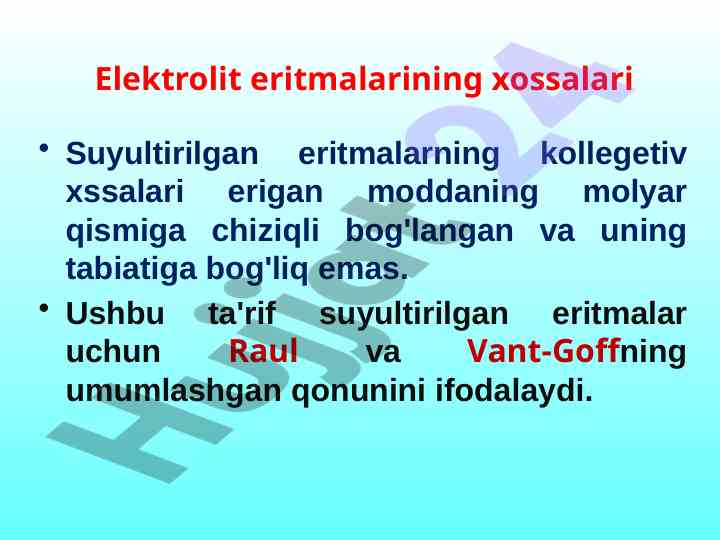 Elektrolit eritmalarining xossalari

• Suyultirilgan eritmalarning kollegetiv xssalari erigan moddaning molyar qismiga chiziqli bog'langan va uning tabiatiga bog'liq emas.

• Ushbu ta'rif suyultirilgan eritmalar uchun Raul va Vant-Goffning umumlashgan qonunini ifodalaydi.

Hujjat24